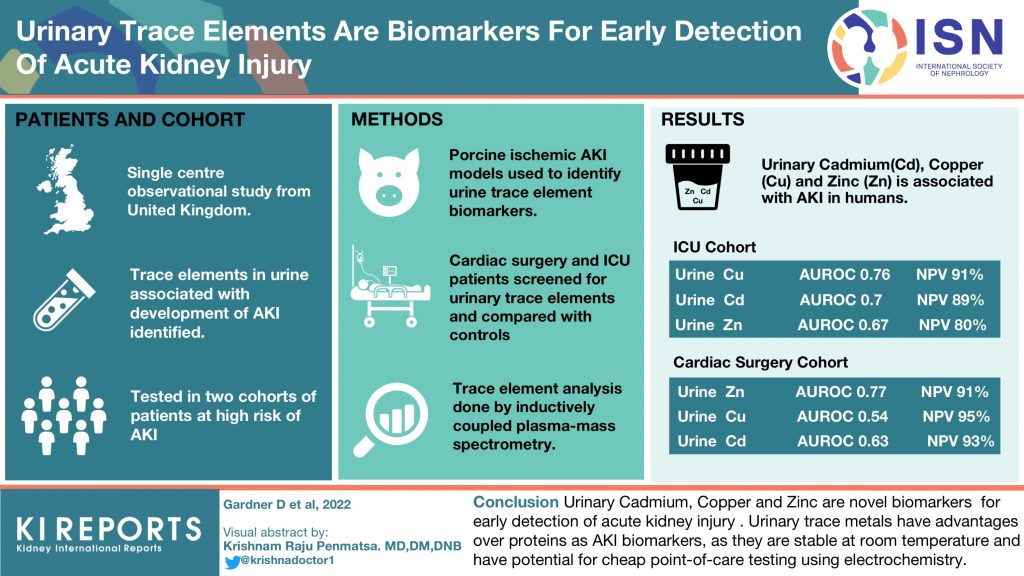 Urinary Trace Elements Are Biomarkers For Early Detection Of Acute Kidney Injury

ISN
INTERNATIONAL SOCIETY OF NEPHROLOGY

PATIENTS AND COHORT

Single centre observational study from United Kingdom.

Trace elements in urine associated with development of AKI identified.

Tested in two cohorts of patients at high risk of AKI

METHODS

Porcine ischemic AKI models used to identify urine trace element biomarkers.

Cardiac surgery and ICU patients screened for urinary trace elements and compared with controls

Trace element analysis done by inductively coupled plasma-mass spectrometry.

RESULTS

Zn Cd Cu

Urinary Cadmium(Cd), Copper (Cu) and Zinc (Zn) is associated with AKI in humans.

ICU Cohort

| Urine Cu | AUROC 0.76 | NPV 91% |
|---|---|---|
| Urine Cd | AUROC 0.7 | NPV 89% |
| Urine Zn | AUROC 0.67 | NPV 80% |

Cardiac Surgery Cohort

| Urine Zn | AUROC 0.77 | NPV 91% |
|---|---|---|
| Urine Cu | AUROC 0.54 | NPV 95% |
| Urine Cd | AUROC 0.63 | NPV 93% |

KI REPORTS
Kidney International Reports

Gardner D et al, 2022

Visual abstract by:
Krishnam Raju Penmatsa. MD,DM,DNB
@krishnadoctor1

Conclusion Urinary Cadmium, Copper and Zinc are novel biomarkers for early detection of acute kidney injury . Urinary trace metals have advantages over proteins as AKI biomarkers, as they are stable at room temperature and have potential for cheap point-of-care testing using electrochemistry.